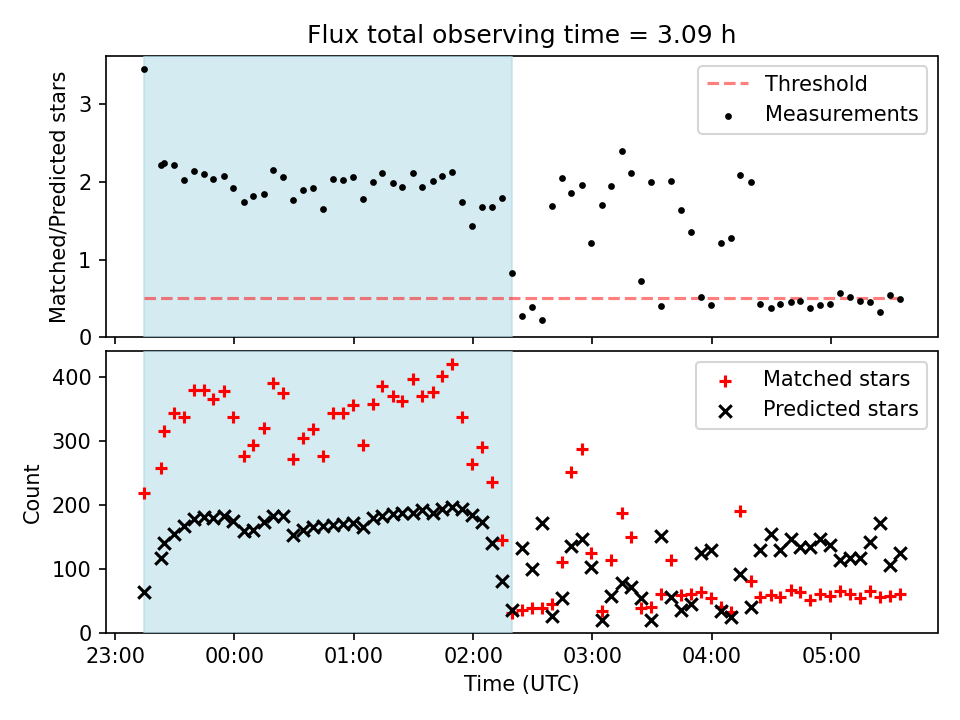 Flux total observing time = 3.09 h

Matched/Predicted stars

3
2
1
0

Threshold
Measurements

Count

400
300
200
100
0

Matched stars
Predicted stars

23:00 00:00 01:00 02:00 03:00 04:00 05:00

Time (UTC)